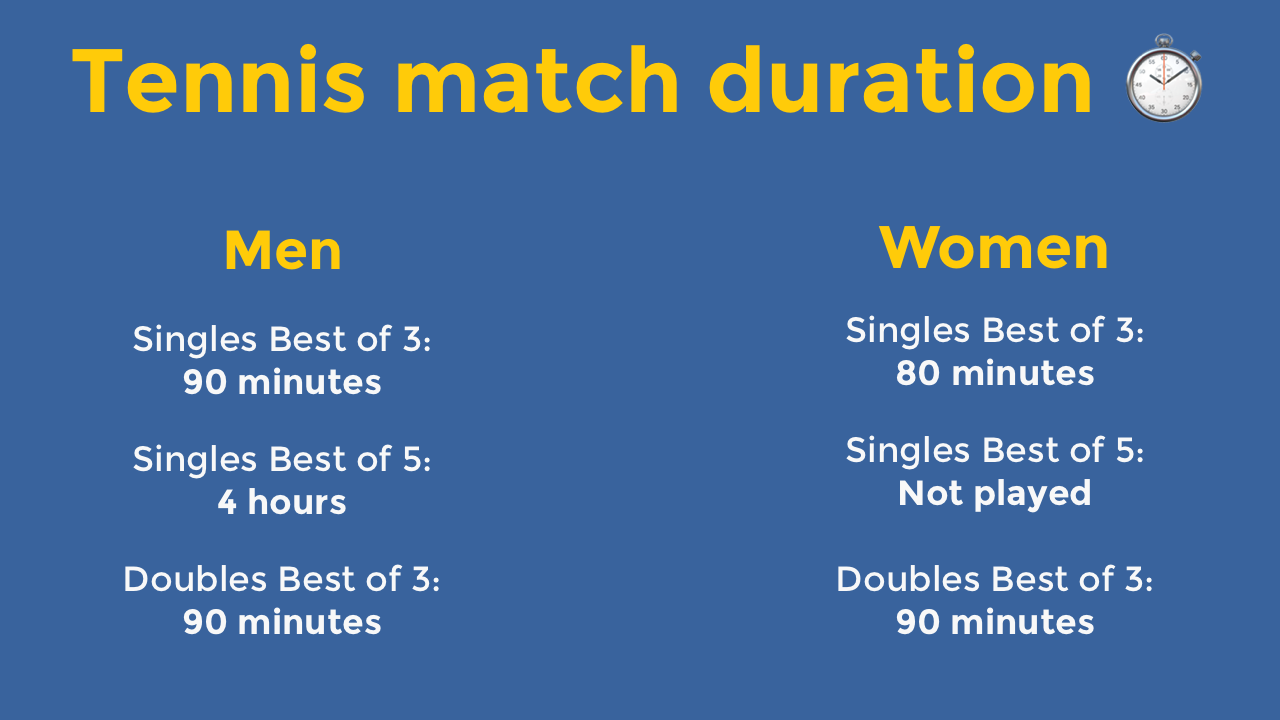 Tennis match duration

Men

Singles Best of 3:
90 minutes

Singles Best of 5:
4 hours

Doubles Best of 3:
90 minutes

Women

Singles Best of 3:
80 minutes

Singles Best of 5:
Not played

Doubles Best of 3:
90 minutes